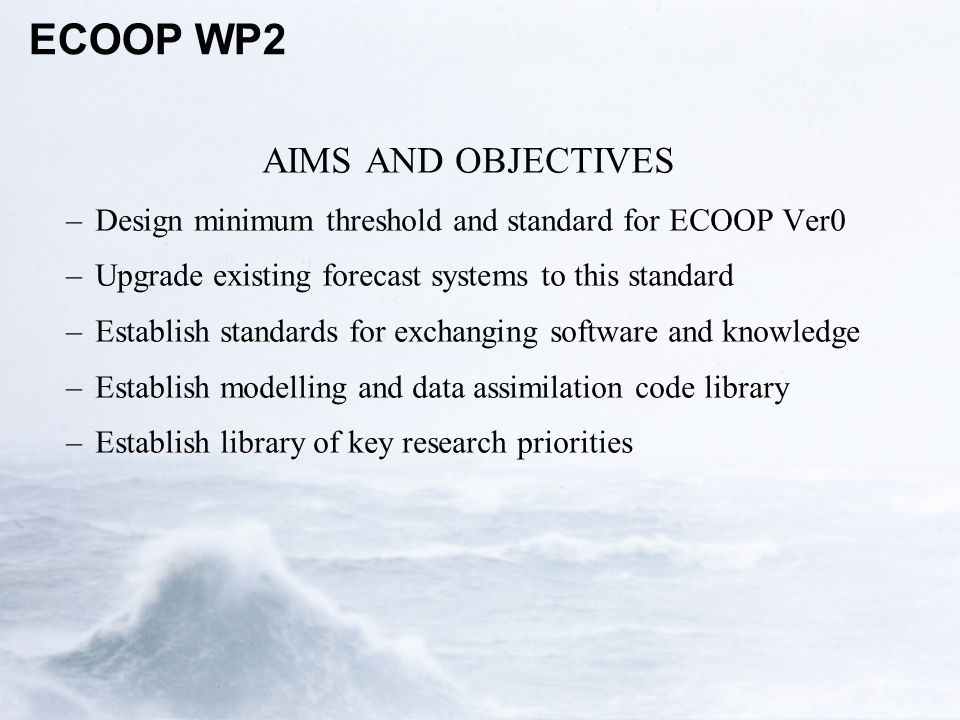 ECOOP WP2

AIMS AND OBJECTIVES

– Design minimum threshold and standard for ECOOP Ver0

– Upgrade existing forecast systems to this standard

– Establish standards for exchanging software and knowledge

– Establish modelling and data assimilation code library

– Establish library of key research priorities